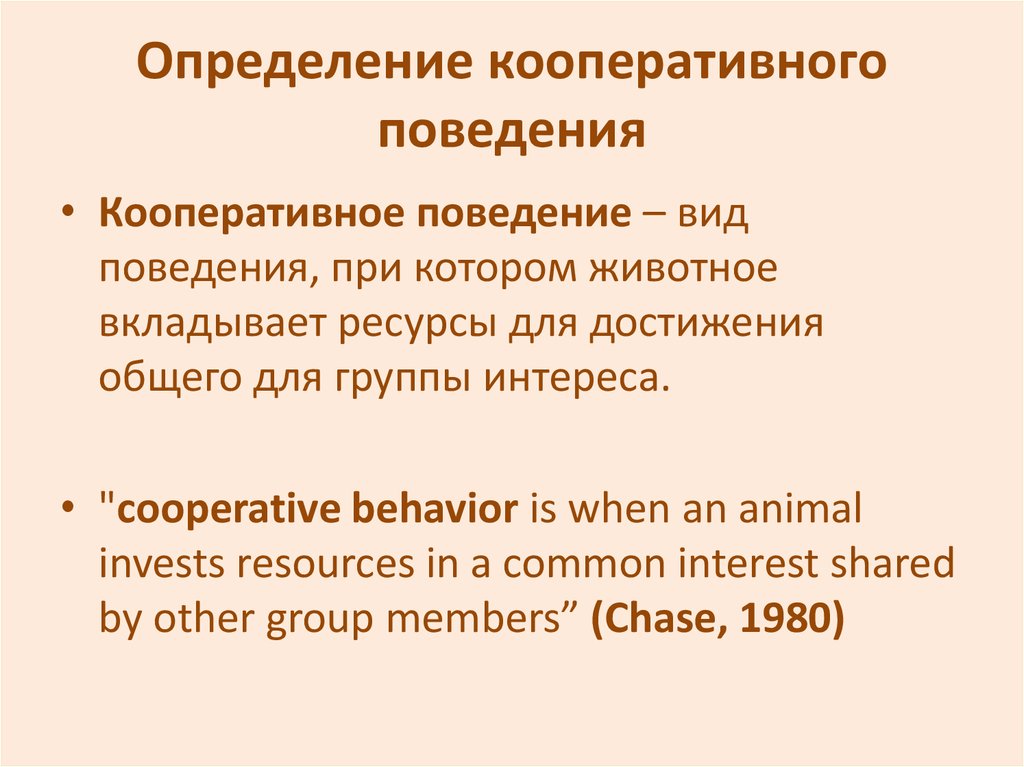 Определение кооперативного поведения

• Кооперативное поведение – вид поведения, при котором животное вкладывает ресурсы для достижения общего для группы интереса.

• "cooperative behavior is when an animal invests resources in a common interest shared by other group members” (Chase, 1980)